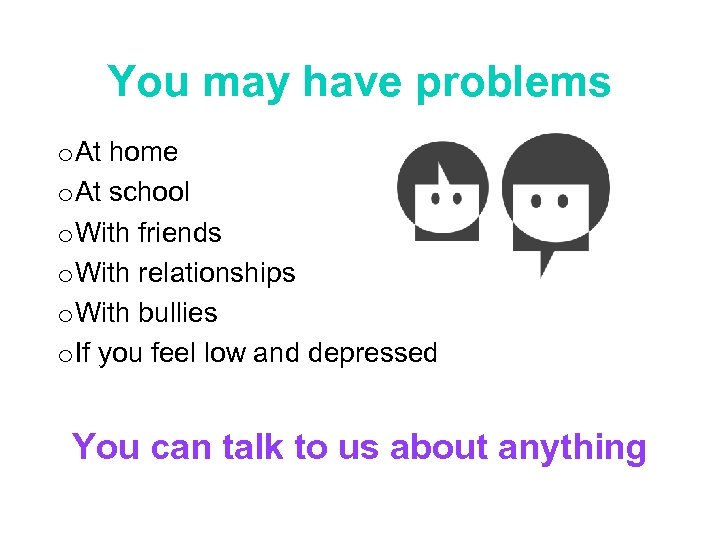 You may have problems

o At home
o At school
o With friends
o With relationships
o With bullies
o If you feel low and depressed

You can talk to us about anything